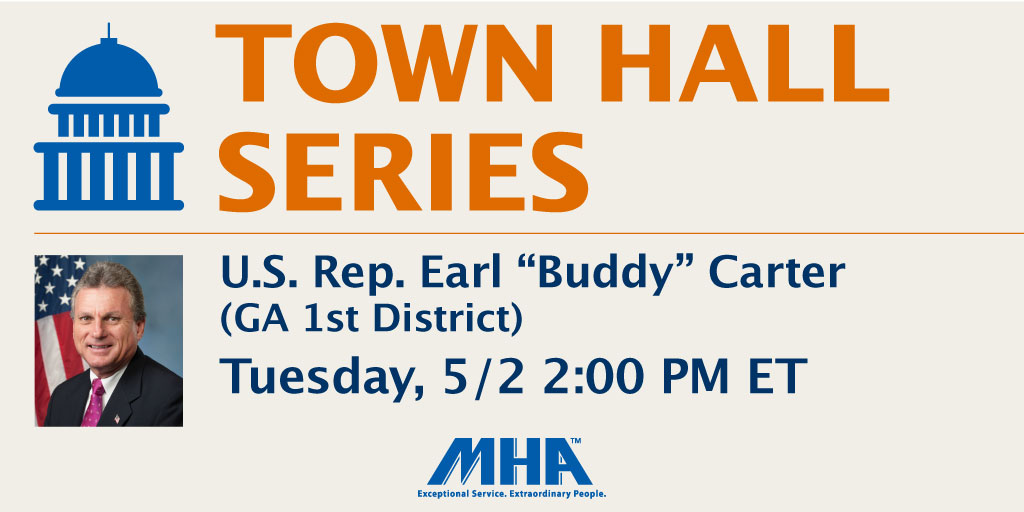 TOWN HALL SERIES

U.S. Rep. Earl “Buddy” Carter
(GA 1st District)
Tuesday, 5/2 2:00 PM ET

MHA™
Exceptional Service. Extraordinary People.